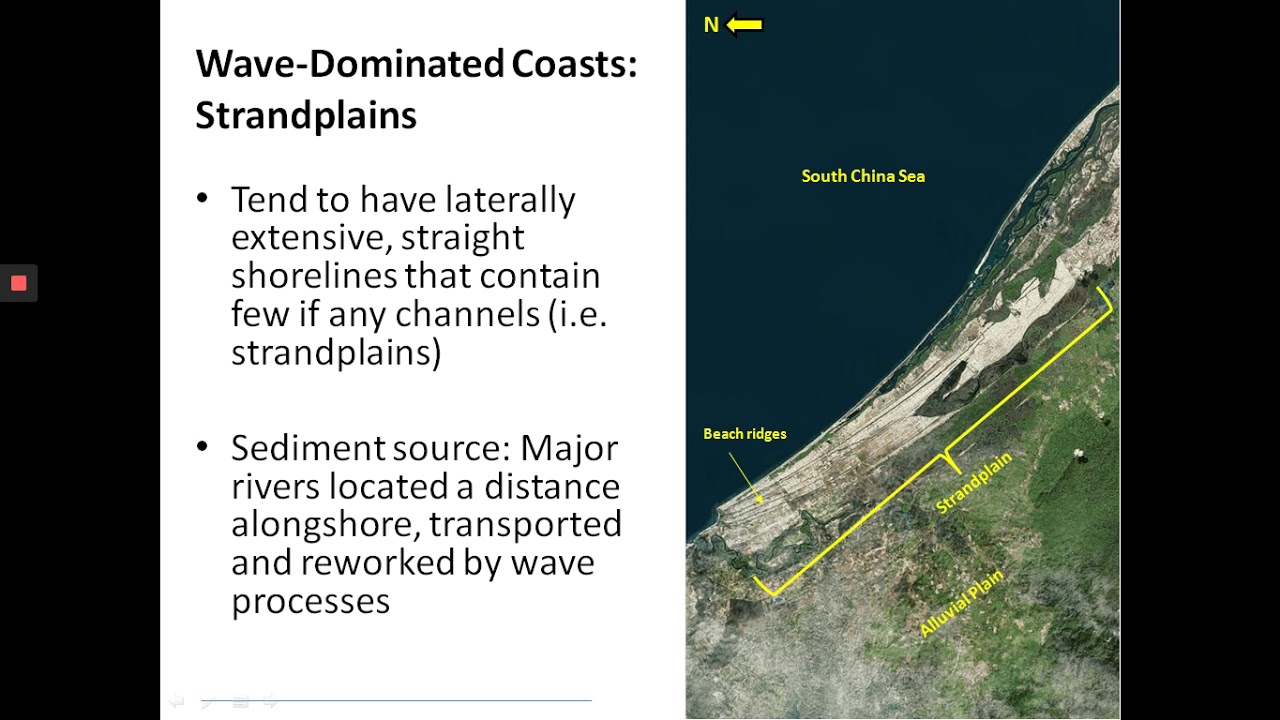 Wave-Dominated Coasts: Strandplains

• Tend to have laterally extensive, straight shorelines that contain few if any channels (i.e. strandplains)

• Sediment source: Major rivers located a distance alongshore, transported and reworked by wave processes

N

South China Sea

Beach ridges

Strandplain

Alluvial Plain